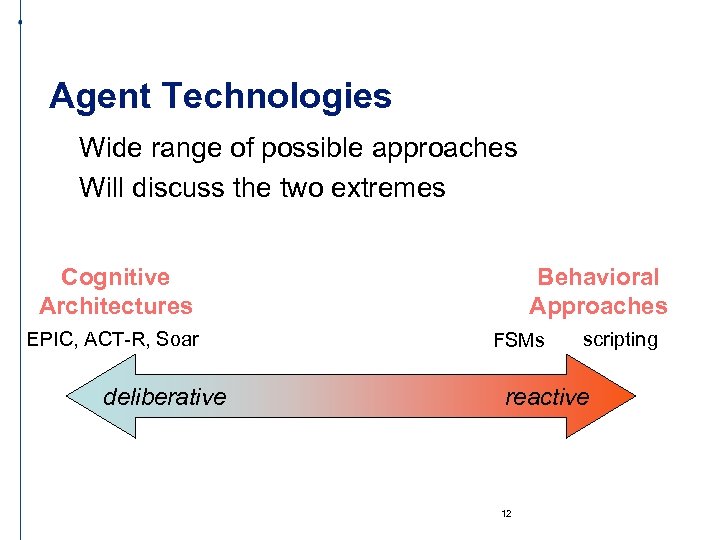 Agent Technologies

Wide range of possible approaches

Will discuss the two extremes

Cognitive Architectures

EPIC, ACT-R, Soar

Behavioral Approaches

FSMs

scripting

deliberative

reactive

12